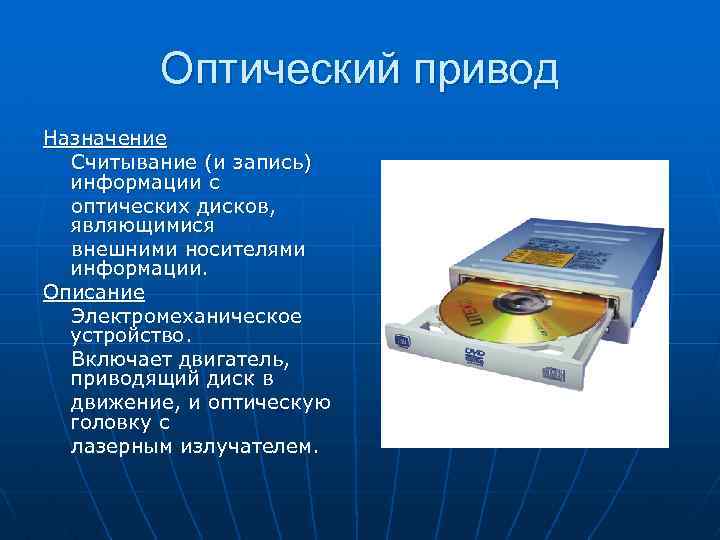 Оптический привод

Назначение

Считывание (и запись) информации с оптических дисков, являющимися внешними носителями информации.

Описание

Электромеханическое устройство.

Включает двигатель, приводящий диск в движение, и оптическую головку с лазерным излучателем.

DVD